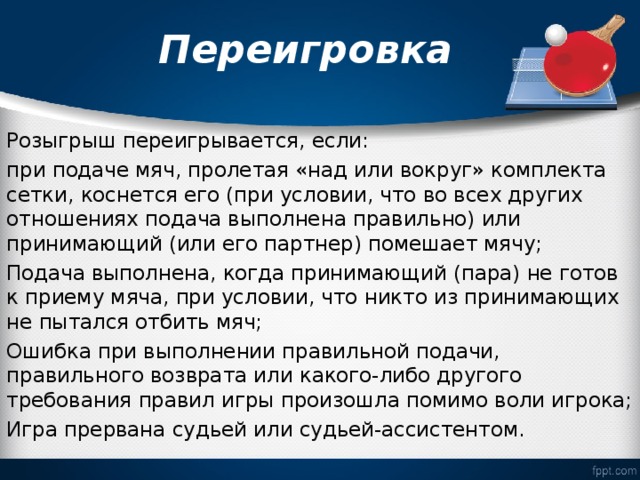 Переигровка

Розыгрыш переигрывается, если:

при подаче мяч, пролетая «над или вокруг» комплекта сетки, коснется его (при условии, что во всех других отношениях подача выполнена правильно) или принимающий (или его партнер) помешает мячу;

Подача выполнена, когда принимающий (пара) не готов к приему мяча, при условии, что никто из принимающих не пытался отбить мяч;

Ошибка при выполнении правильной подачи, правильного возврата или какого-либо другого требования правил игры произошла помимо воли игрока;

Игра прервана судьей или судьей-ассистентом.

fppt.com